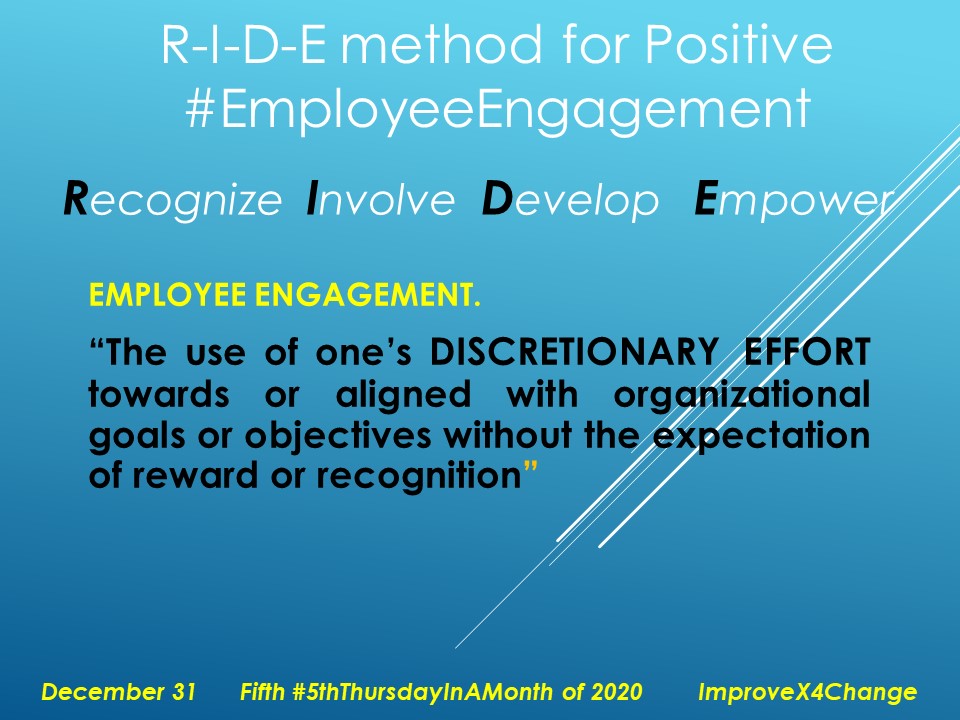 R-I-D-E method for Positive #EmployeeEngagement

Recognize Involve Develop Empower

EMPLOYEE ENGAGEMENT.

“The use of one’s DISCRETIONARY EFFORT towards or aligned with organizational goals or objectives without the expectation of reward or recognition”

December 31 Fifth #5thThursdayInAMonth of 2020 ImproveX4Change